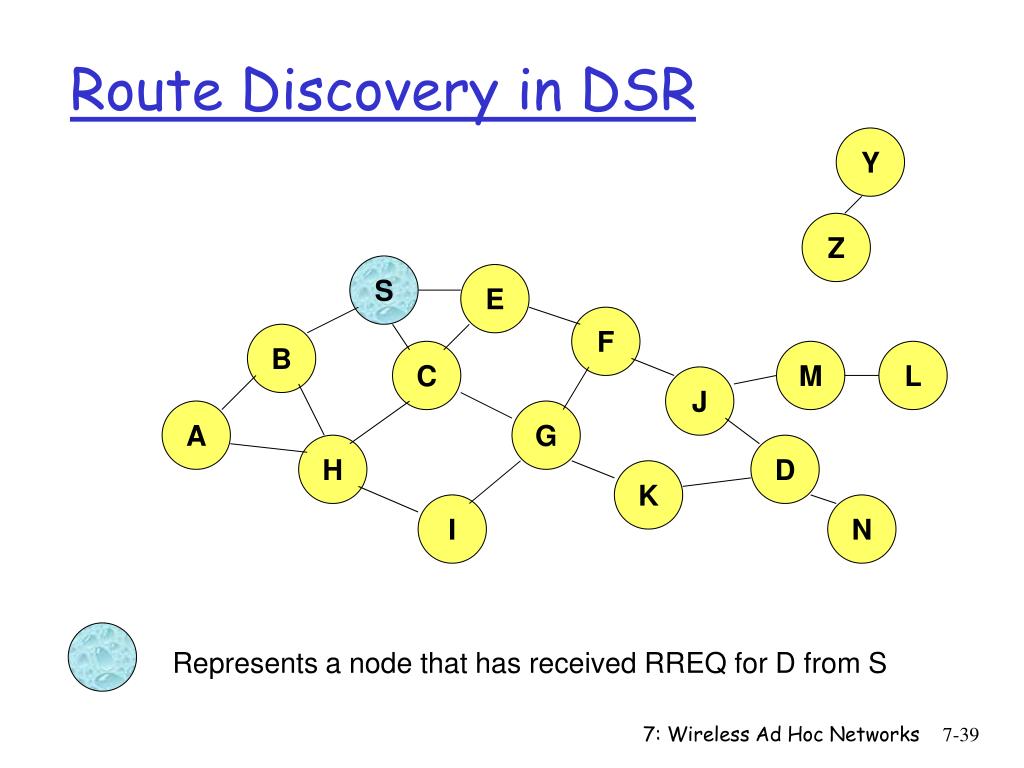 Route Discovery in DSR

Y

Z

S

E

F

B

C

M

L

J

A

G

H

D

K

I

N

Represents a node that has received RREQ for D from S

7: Wireless Ad Hoc Networks 7-39